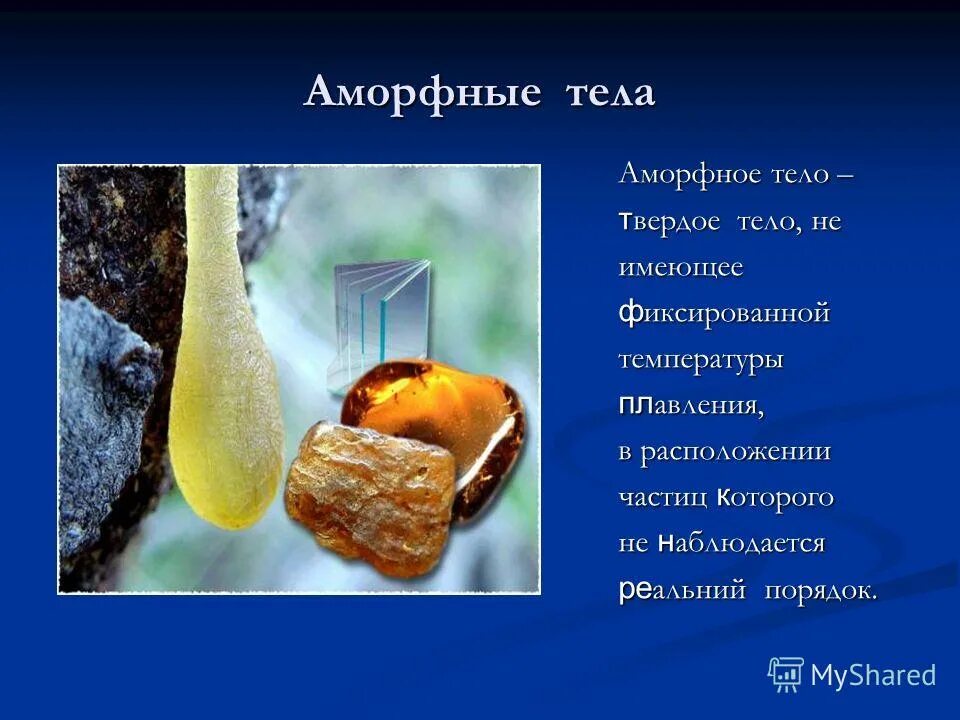 Аморфные тела

Аморфное тело – твердое тело, не имеющее фиксированной температуры плавления, в расположении частиц которого не наблюдается реальний порядок.

MyShared